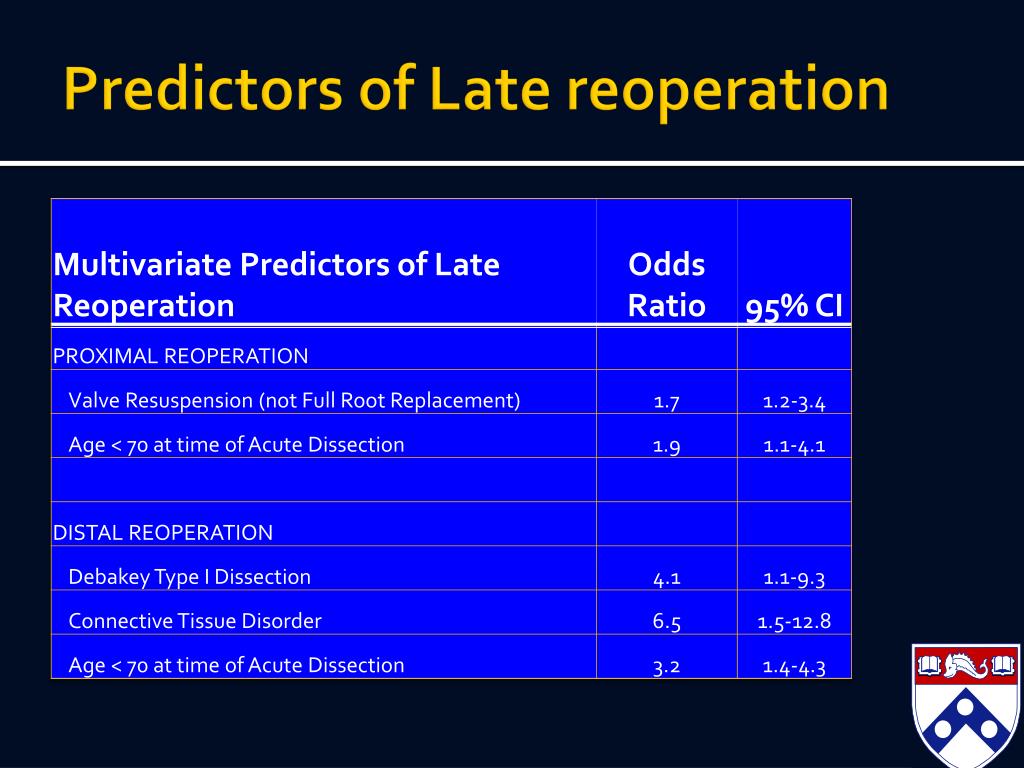 Predictors of Late reoperation

| Multivariate Predictors of Late Reoperation | Odds Ratio | 95% CI |
|---|---|---|
| PROXIMAL REOPERATION | | |
| Valve Resuspension (not Full Root Replacement) | 1.7 | 1.2-3.4 |
| Age < 70 at time of Acute Dissection | 1.9 | 1.1-4.1 |
| | | |
| DISTAL REOPERATION | | |
| Debakey Type I Dissection | 4.1 | 1.1-9.3 |
| Connective Tissue Disorder | 6.5 | 1.5-12.8 |
| Age < 70 at time of Acute Dissection | 3.2 | 1.4-4.3 |